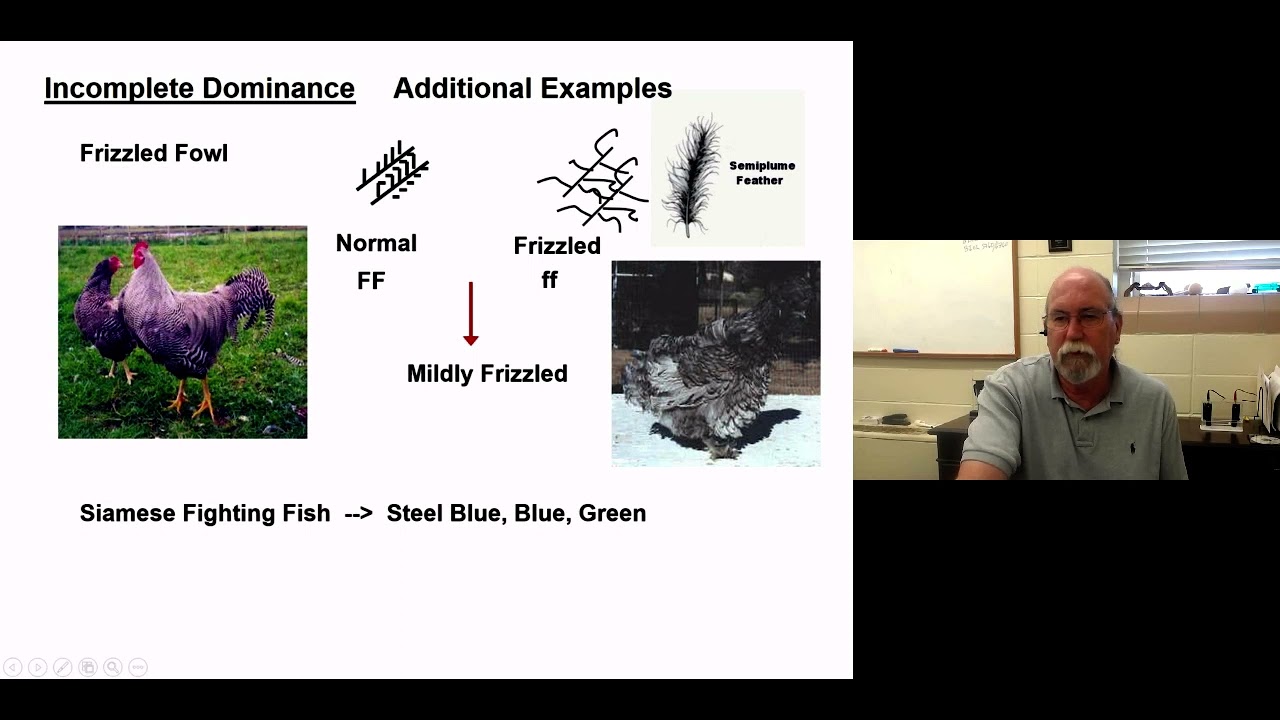 Incomplete Dominance Additional Examples

Frizzled Fowl

Semiplume Feather

Normal
FF

Frizzled
ff

Mildly Frizzled

Siamese Fighting Fish --> Steel Blue, Blue, Green